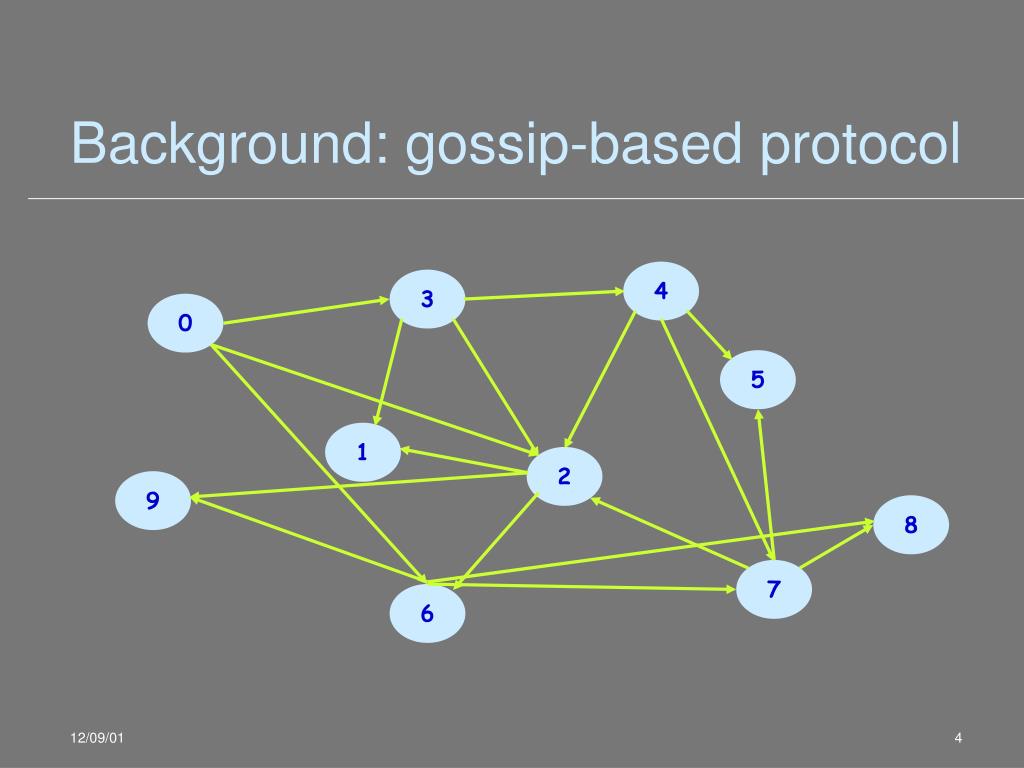 Background: gossip-based protocol

0
3
4
5
1
2
9
8
7
6

12/09/01
4